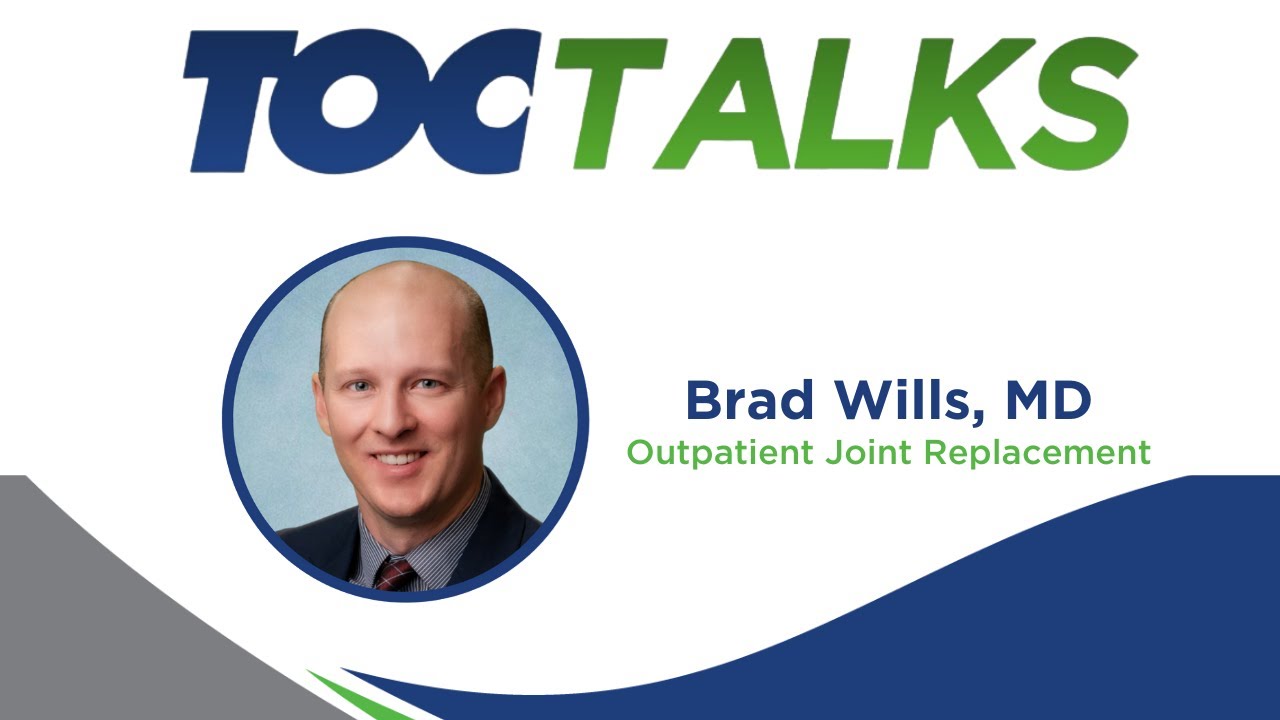 TOCTALKS

Brad Wills, MD
Outpatient Joint Replacement